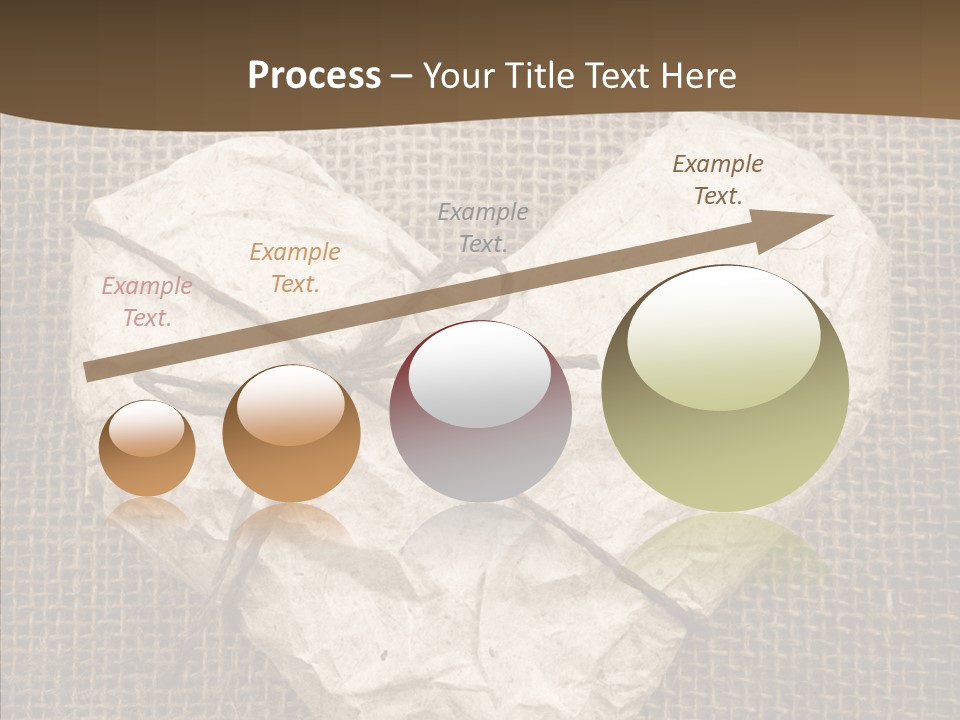 Process – Your Title Text Here

Example Text.

Example Text.

Example Text.

Example Text.